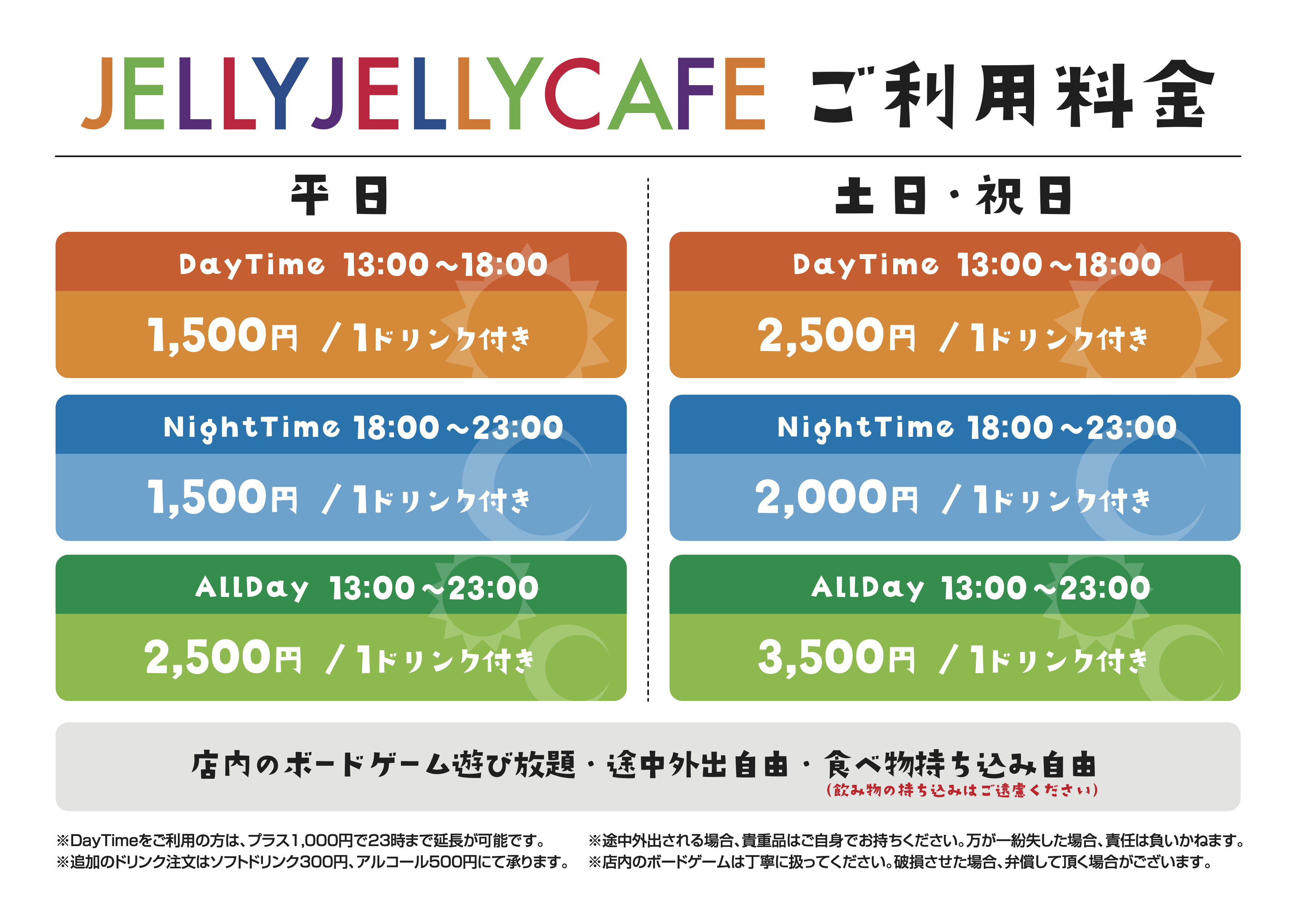 JELLYJELLYCAFE ご利用料金

平日

DayTime 13:00～18:00
1,500円 / 1ドリンク付き

NightTime 18:00～23:00
1,500円 / 1ドリンク付き

AllDay 13:00～23:00
2,500円 / 1ドリンク付き

土日・祝日

DayTime 13:00～18:00
2,500円 / 1ドリンク付き

NightTime 18:00～23:00
2,000円 / 1ドリンク付き

AllDay 13:00～23:00
3,500円 / 1ドリンク付き

店内のボードゲーム遊び放題・途中外出自由・食べ物持ち込み自由
(飲み物の持ち込みはご遠慮ください)

※DayTimeをご利用の方は、プラス1,000円で23時まで延長が可能です。
※追加のドリンク注文はソフトドリンク300円、アルコール500円にて承ります。

※途中外出される場合、貴重品はご自身でお持ちください。万が一紛失した場合、責任は負いかねます。
※店内のボードゲームは丁寧に扱ってください。破損させた場合、弁償して頂く場合がございます。